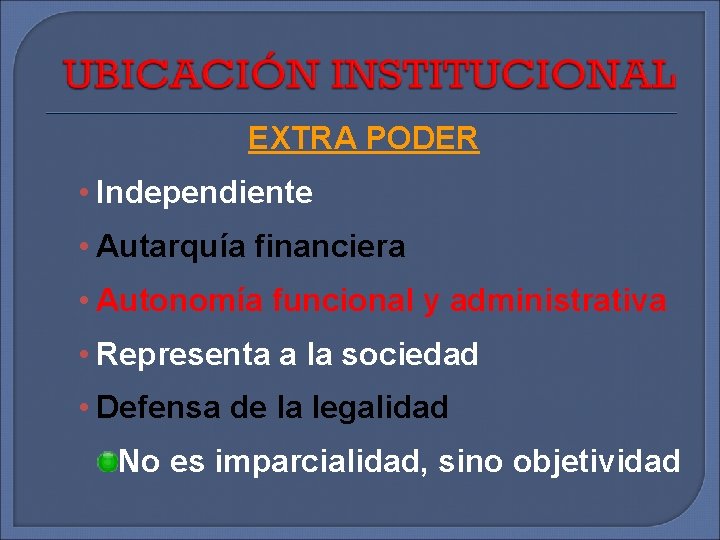 UBICACIÓN INSTITUCIONAL

EXTRA PODER

• Independiente
• Autarquía financiera
• Autonomía funcional y administrativa
• Representa a la sociedad
• Defensa de la legalidad
No es imparcialidad, sino objetividad